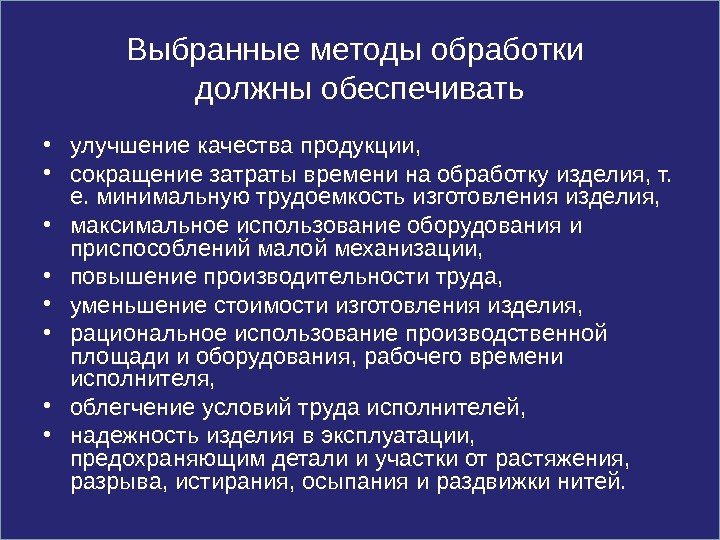 Выбранные методы обработки должны обеспечивать

• улучшение качества продукции,
• сокращение затраты времени на обработку изделия, т. е. минимальную трудоемкость изготовления изделия,
• максимальное использование оборудования и приспособлений малой механизации,
• повышение производительности труда,
• уменьшение стоимости изготовления изделия,
• рациональное использование производственной площади и оборудования, рабочего времени исполнителя,
• облегчение условий труда исполнителей,
• надежность изделия в эксплуатации, предохраняющим детали и участки от растяжения, разрыва, истирания, осыпания и раздвижки нитей.